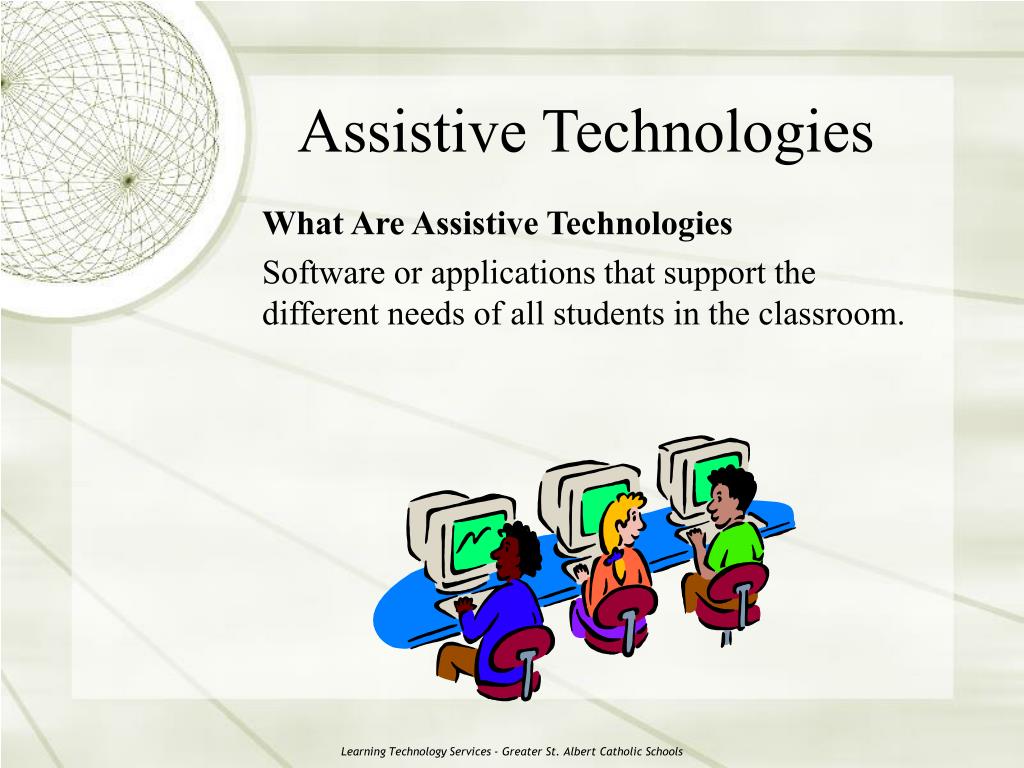 Assistive Technologies

What Are Assistive Technologies

Software or applications that support the different needs of all students in the classroom.

Learning Technology Services - Greater St. Albert Catholic Schools